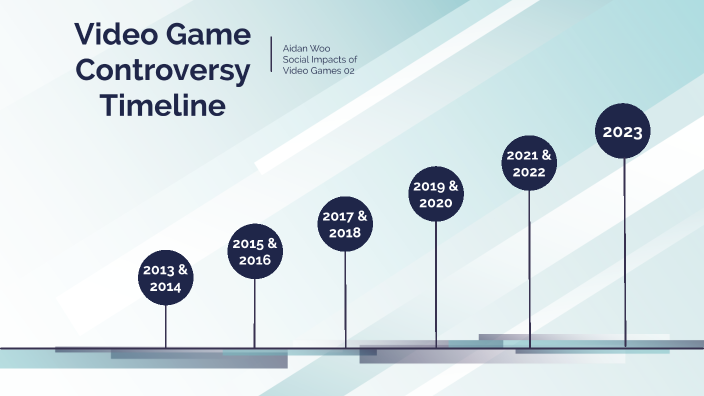 Video Game Controversy Timeline

Aidan Woo
Social Impacts of Video Games 02

2013 & 2014

2015 & 2016

2017 & 2018

2019 & 2020

2021 & 2022

2023